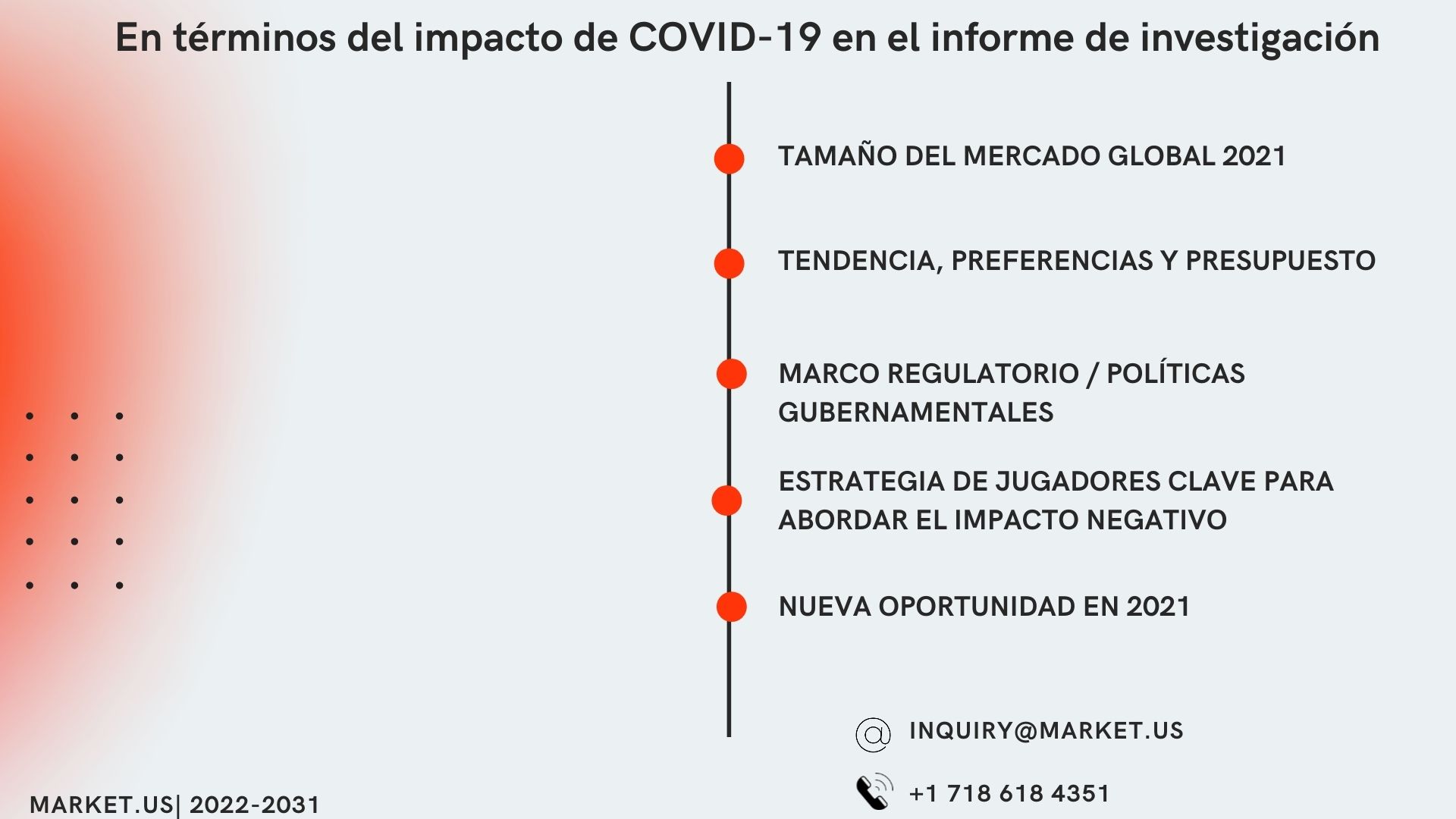 En términos del impacto de COVID-19 en el informe de investigación

TAMAÑO DEL MERCADO GLOBAL 2021

TENDENCIA, PREFERENCIAS Y PRESUPUESTO

MARCO REGULATORIO / POLÍTICAS GUBERNAMENTALES

ESTRATEGIA DE JUGADORES CLAVE PARA ABORDAR EL IMPACTO NEGATIVO

NUEVA OPORTUNIDAD EN 2021

INQUIRY@MARKET.US

+1 718 618 4351

MARKET.US| 2022-2031